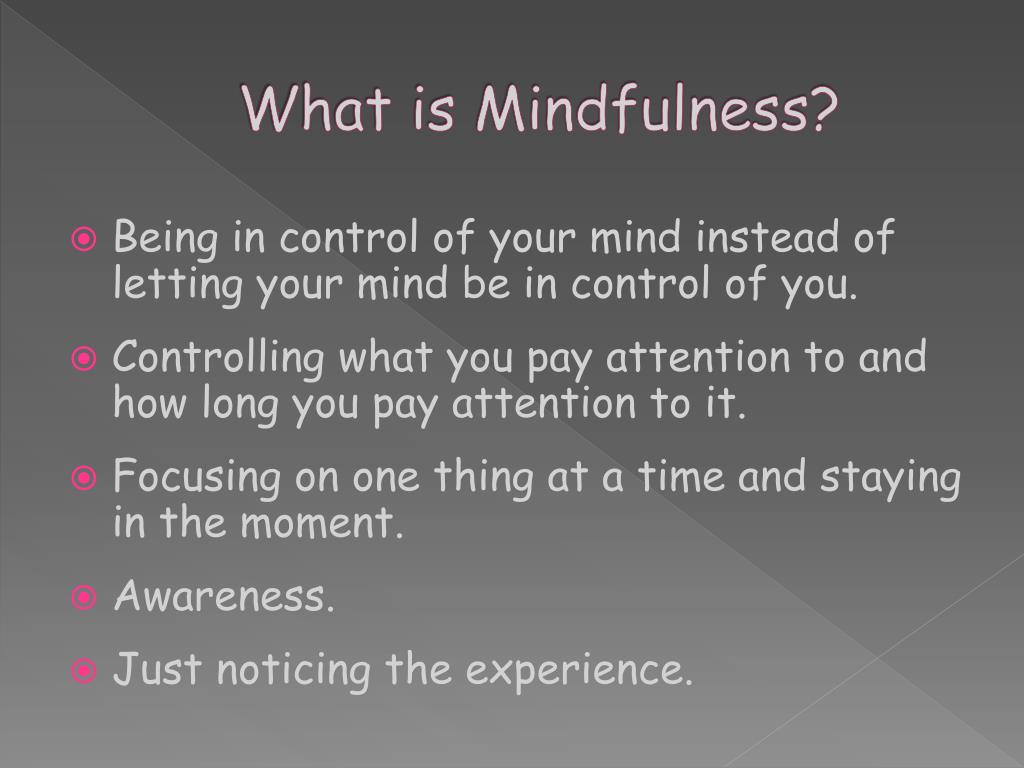 What is Mindfulness?

Being in control of your mind instead of letting your mind be in control of you.

Controlling what you pay attention to and how long you pay attention to it.

Focusing on one thing at a time and staying in the moment.

Awareness.

Just noticing the experience.